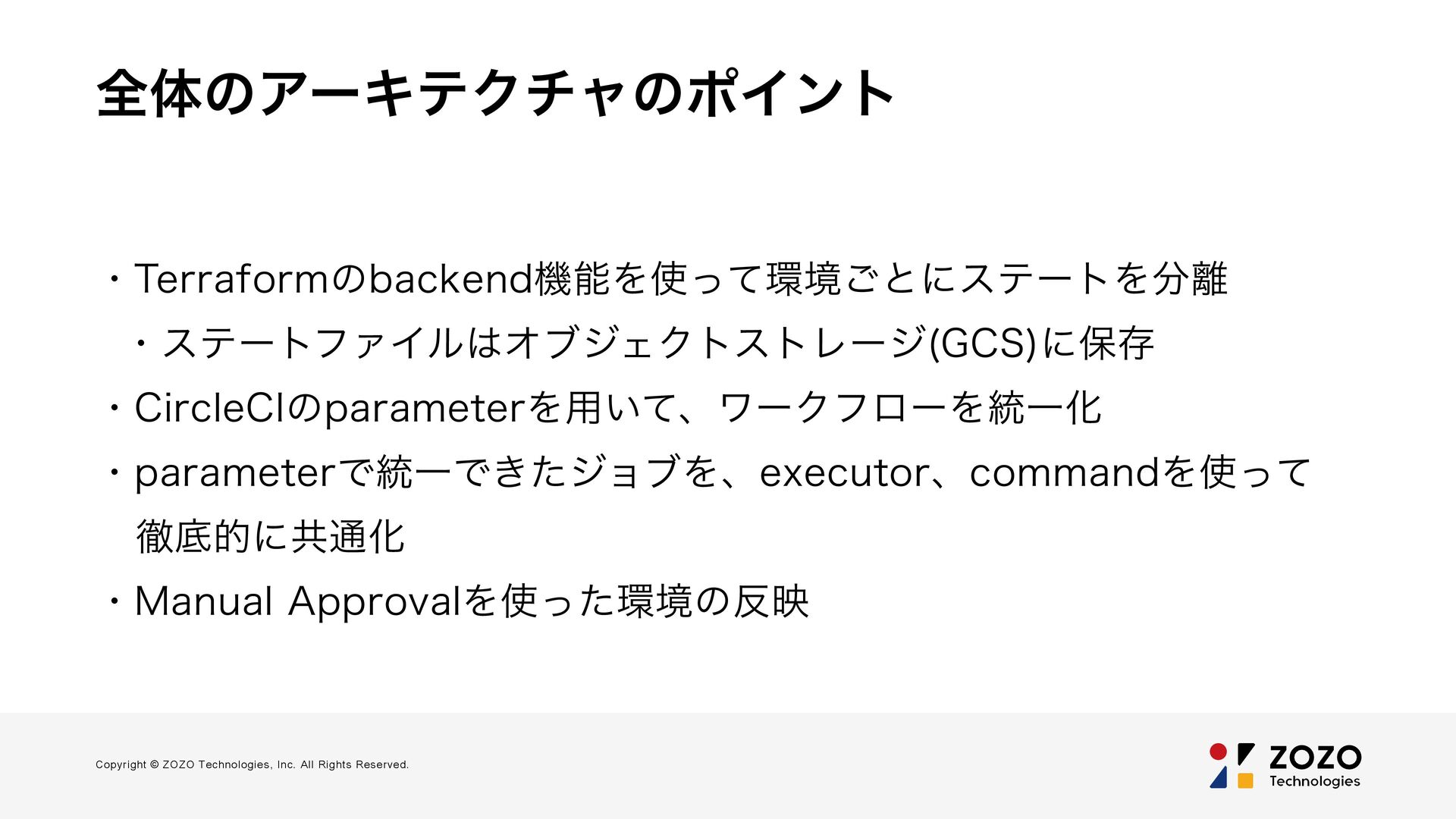 全体のアーキテクチャのポイント

・Terraformのbackend機能を使って環境ごとにステートを分離

・ステートファイルはオブジェクトストレージ(GCS)に保存

・CircleCIのparameterを用いて、ワークフローを統一化

・parameterで統一できたジョブを、executor、commandを使って徹底的に共通化

・Manual Approvalを使った環境の反映

Copyright © ZOZO Technologies, Inc. All Rights Reserved.

ZOZO Technologies